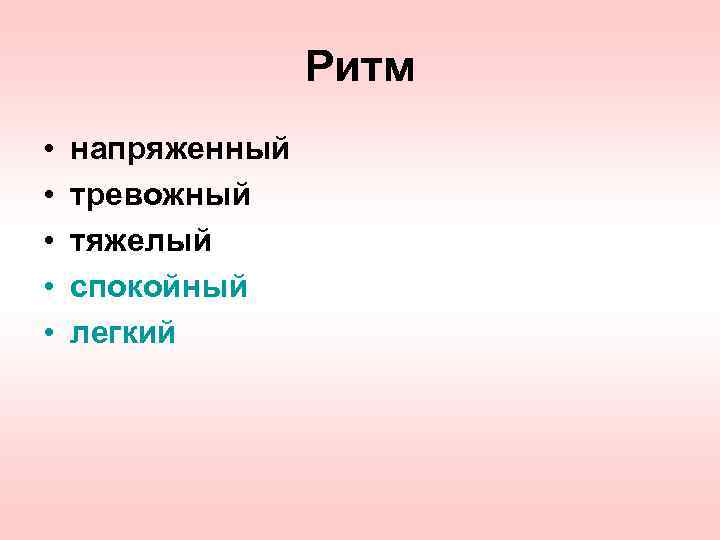 Ритм

• напряженный
• тревожный
• тяжелый
• спокойный
• легкий